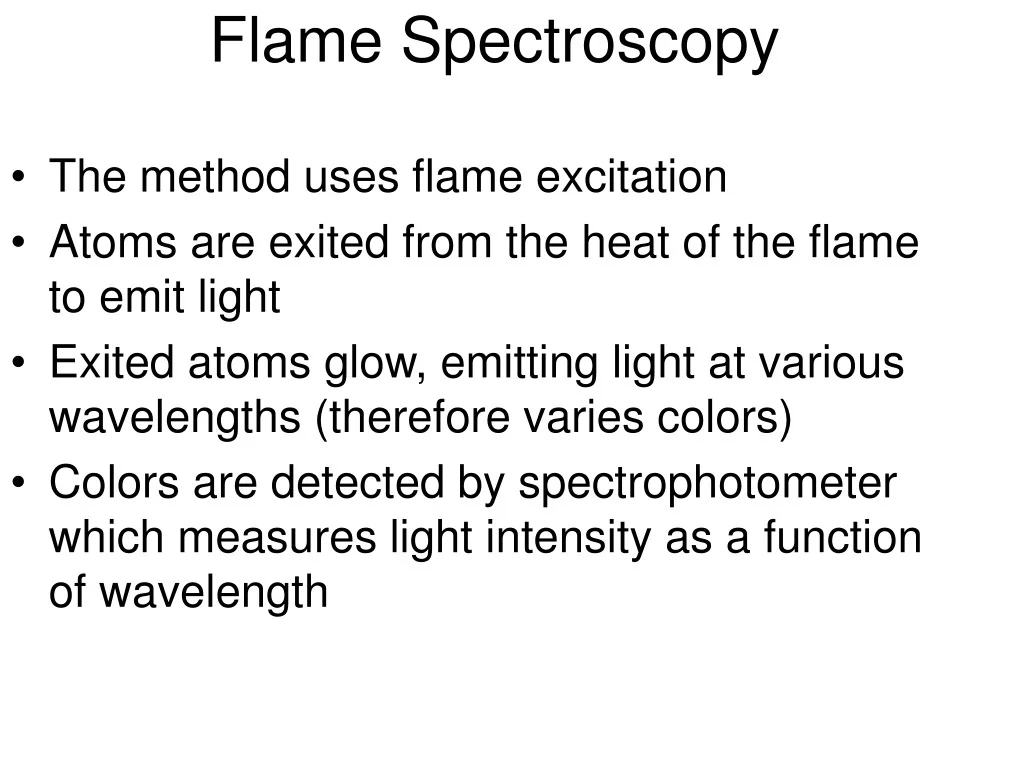 Flame Spectroscopy

• The method uses flame excitation
• Atoms are exited from the heat of the flame to emit light
• Exited atoms glow, emitting light at various wavelengths (therefore varies colors)
• Colors are detected by spectrophotometer which measures light intensity as a function of wavelength